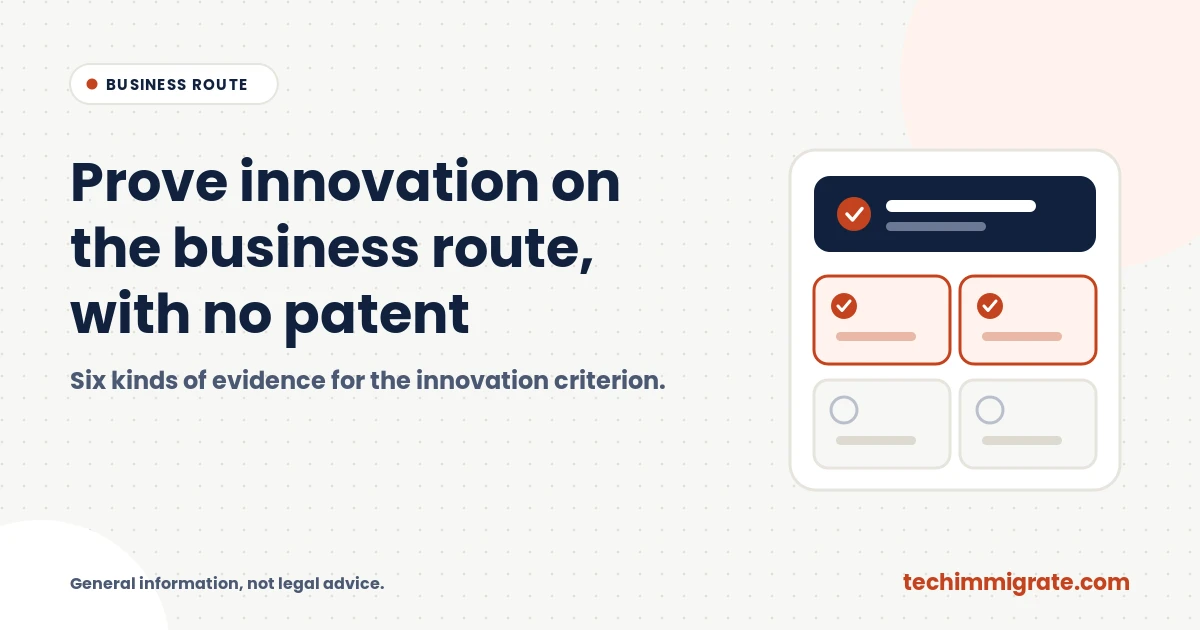 BUSINESS ROUTE

Prove innovation on the business route, with no patent

Six kinds of evidence for the innovation criterion.

General information, not legal advice.

techimmigrate.com